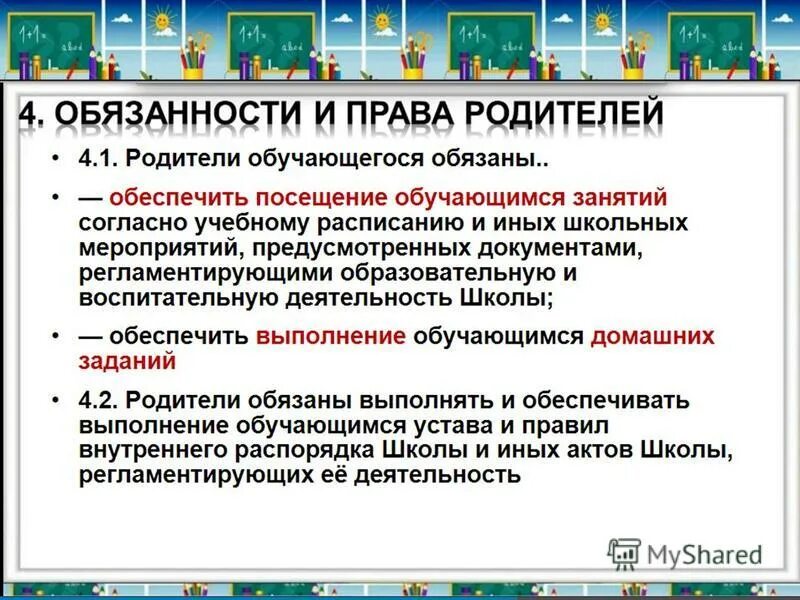 1+1= abcd

1+1= abcd

1+1= abcd

1+1= abcd

4. ОБЯЗАННОСТИ И ПРАВА РОДИТЕЛЕЙ

• 4.1. Родители обучающегося обязаны..

• — обеспечить посещение обучающимся занятий согласно учебному расписанию и иных школьных мероприятий, предусмотренных документами, регламентирующими образовательную и воспитательную деятельность Школы;

• — обеспечить выполнение обучающимся домашних заданий

• 4.2. Родители обязаны выполнять и обеспечивать выполнение обучающимся устава и правил внутреннего распорядка Школы и иных актов Школы, регламентирующих её деятельность

MyShared